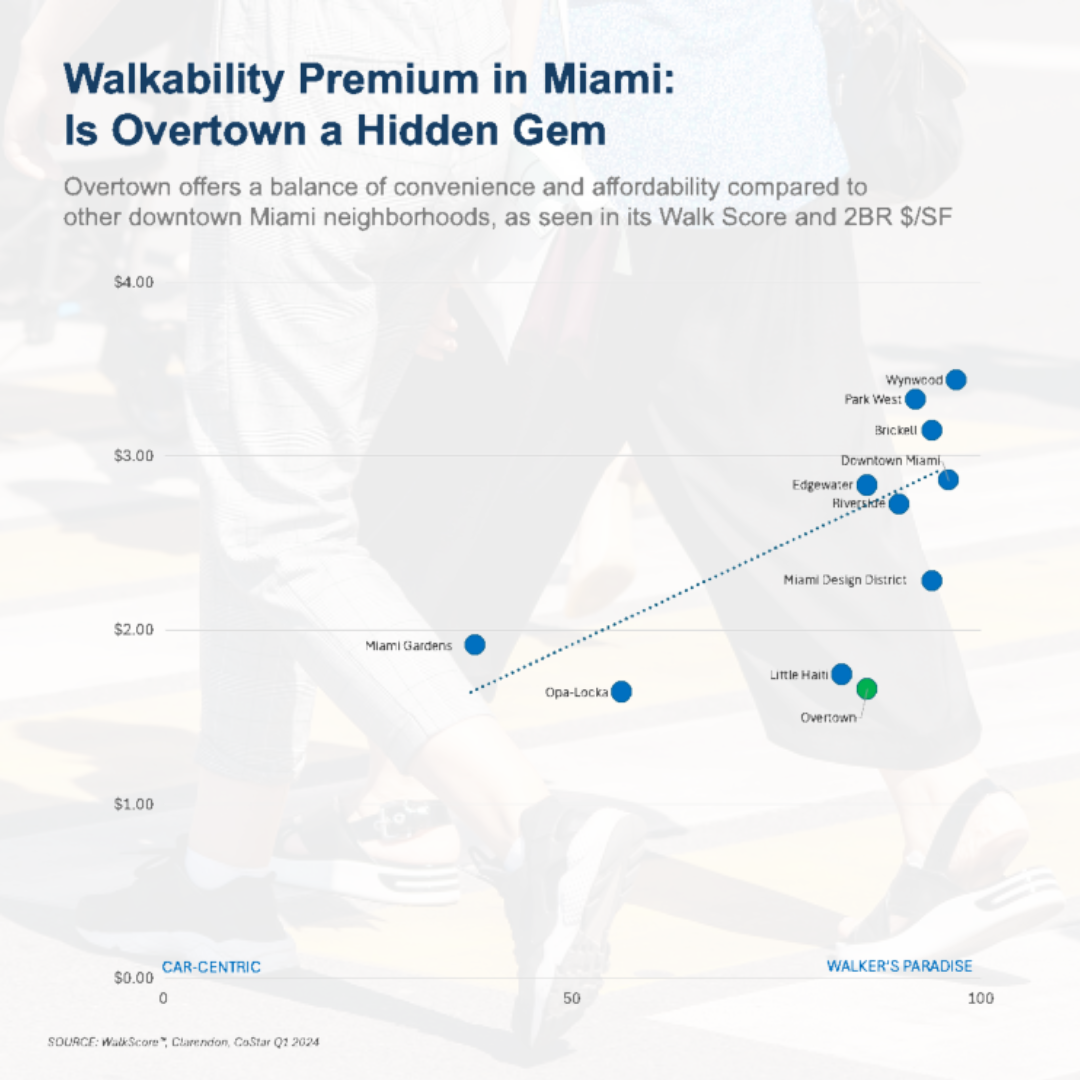 Walkability Premium in Miami:
Is Overtown a Hidden Gem

Overtown offers a balance of convenience and affordability compared to other downtown Miami neighborhoods, as seen in its Walk Score and 2BR $/SF

$4.00
$3.00
$2.00
$1.00
$0.00

Wynwood
Park West
Brickell
Downtown Miami
Edgewater
Riverside
Miami Design District
Miami Gardens
Little Haiti
Opa-Locka
Overtown

CAR-CENTRIC
WALKER'S PARADISE

0
50
100

SOURCE: WalkScore™, Clarendon, CoStar Q1 2024